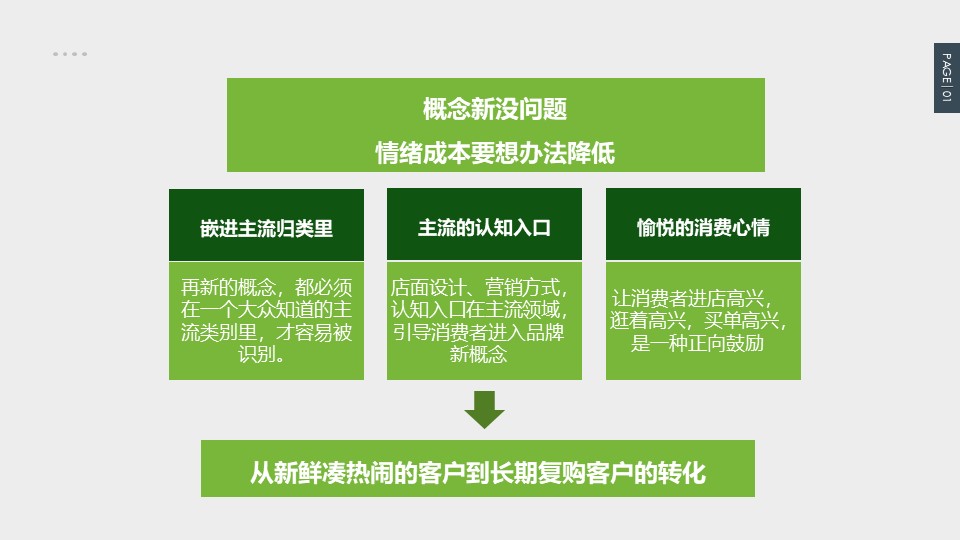 PAGE | 01

概念新没问题
情绪成本要想办法降低

嵌进主流归类里

再新的概念，都必须在一个大众知道的主流类别里，才容易被识别。

主流的认知入口

店面设计、营销方式，认知入口在主流领域，引导消费者进入品牌新概念

愉悦的消费心情

让消费者进店高兴，逛着高兴，买单高兴，是一种正向鼓励

从新鲜凑热闹的客户到长期复购客户的转化